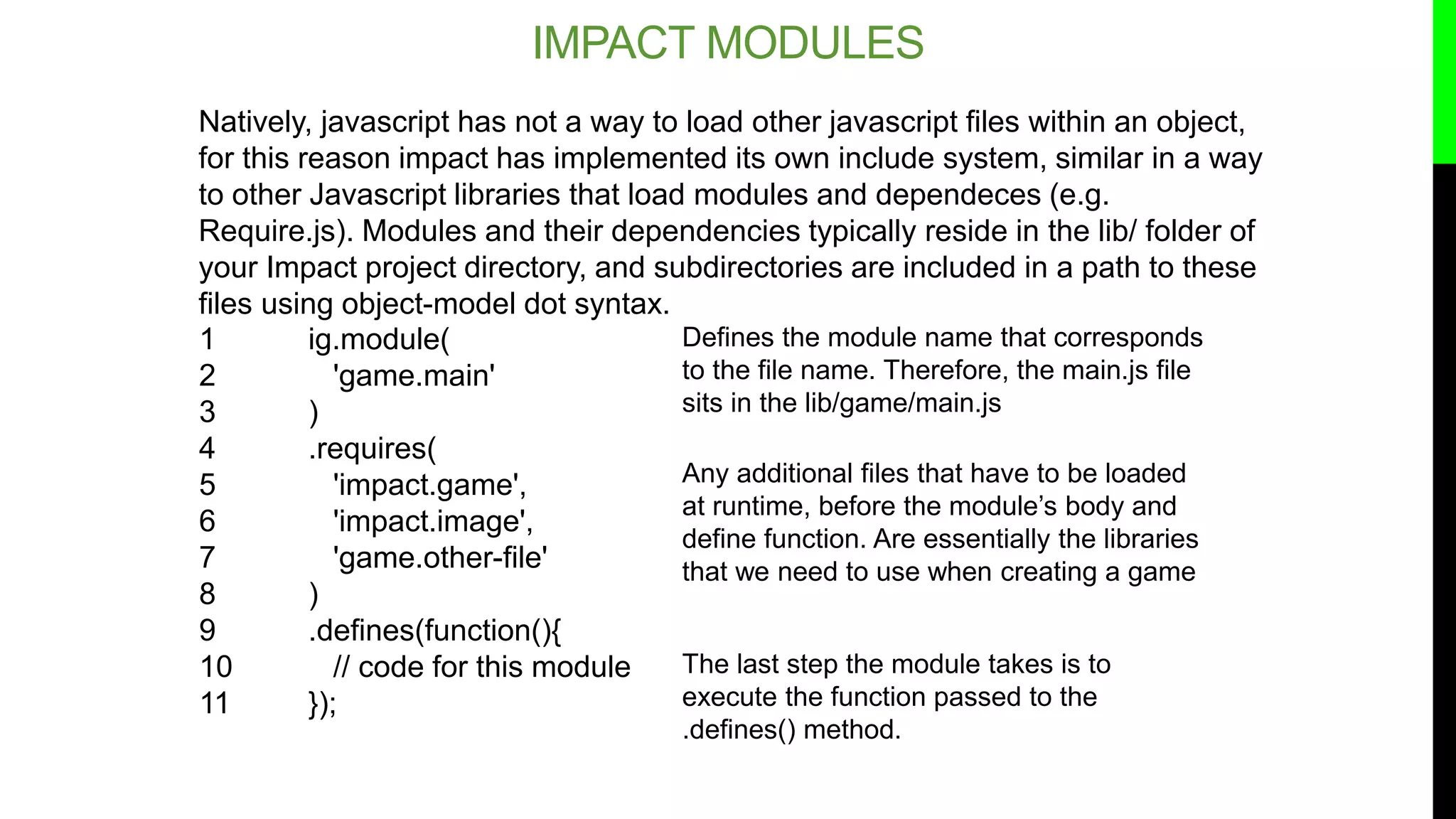 IMPACT MODULES

Natively, javascript has not a way to load other javascript files within an object, for this reason impact has implemented its own include system, similar in a way to other Javascript libraries that load modules and dependeces (e.g. Require.js). Modules and their dependencies typically reside in the lib/ folder of your Impact project directory, and subdirectories are included in a path to these files using object-model dot syntax.

1 ig.module(
2 'game.main'
3 )
4 .requires(
5 'impact.game',
6 'impact.image',
7 'game.other-file'
8 )
9 .defines(function(){
10 // code for this module
11 });

Defines the module name that corresponds to the file name. Therefore, the main.js file sits in the lib/game/main.js

Any additional files that have to be loaded at runtime, before the module's body and define function. Are essentially the libraries that we need to use when creating a game

The last step the module takes is to execute the function passed to the .defines() method.